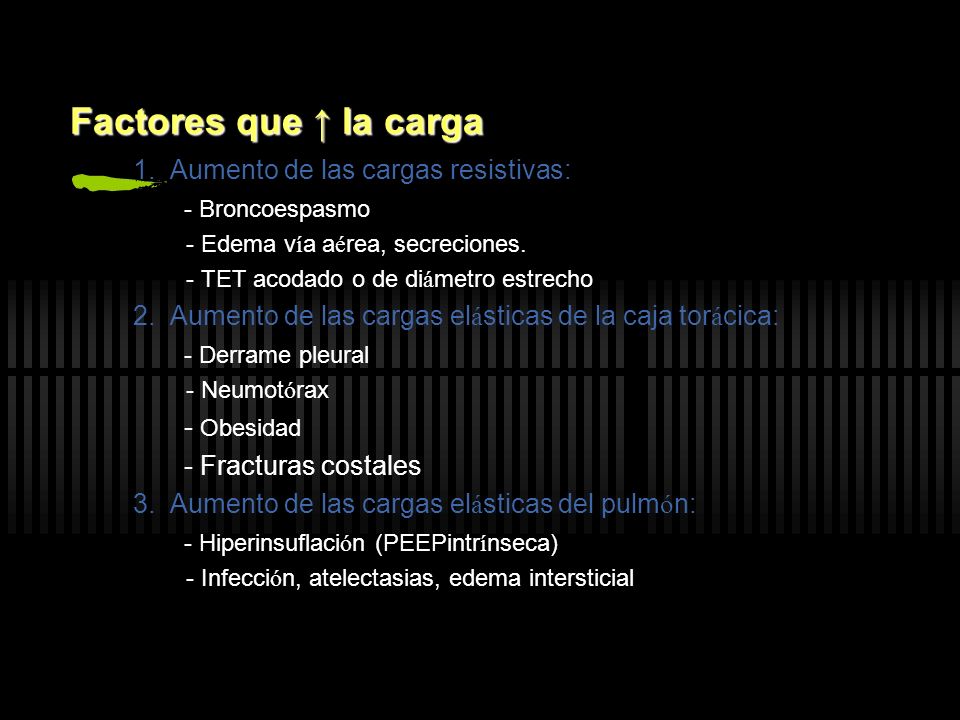 Factores que ↑ la carga

1. Aumento de las cargas resistivas:

- Broncoespasmo

- Edema vía aérea, secreciones.

- TET acodado o de diámetro estrecho

2. Aumento de las cargas elásticas de la caja torácica:

- Derrame pleural

- Neumotórax

- Obesidad

- Fracturas costales

3. Aumento de las cargas elásticas del pulmón:

- Hiperinsuflación (PEEPintrínseca)

- Infección, atelectasias, edema intersticial